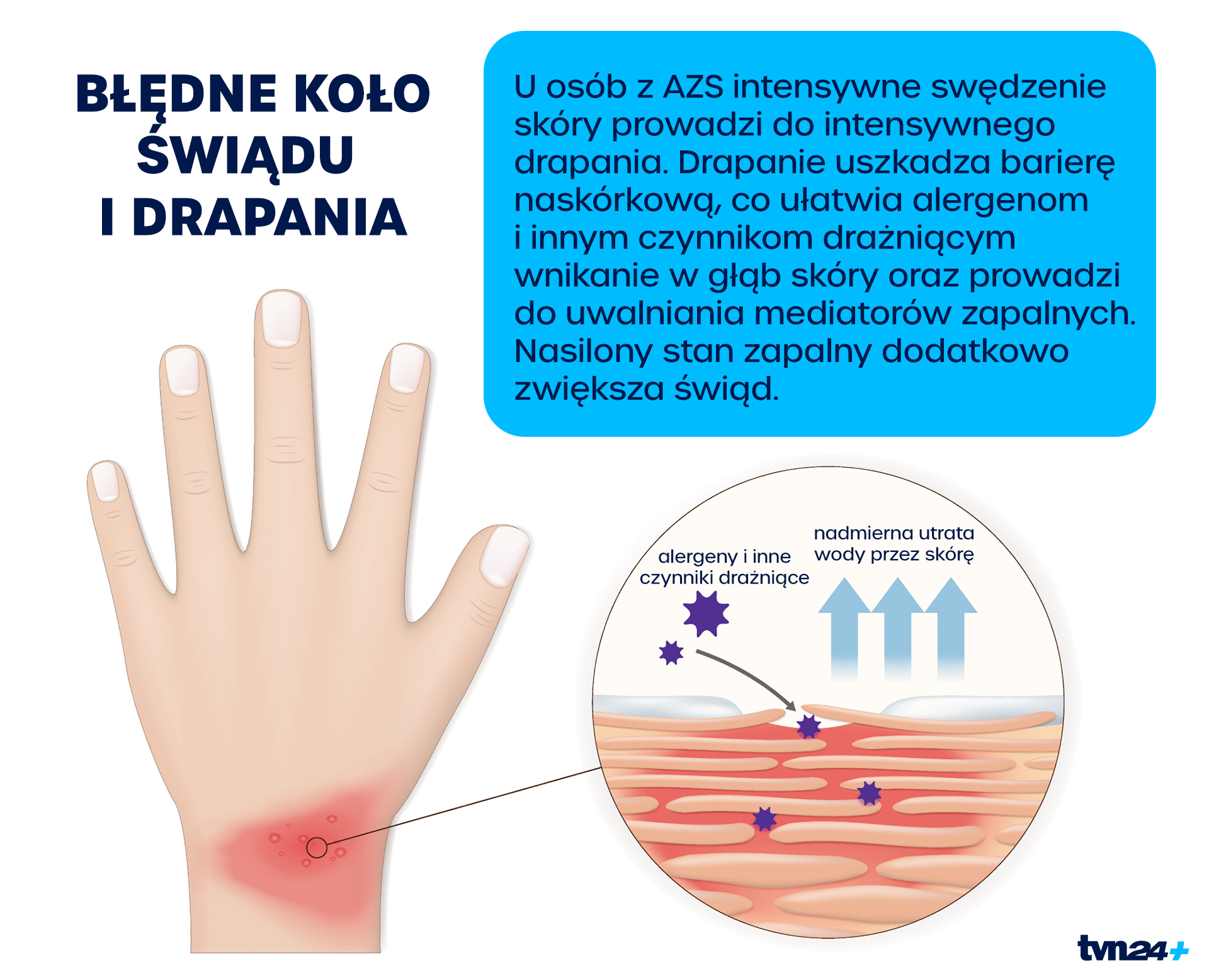 BŁĘDNE KOŁO ŚWIĄDU I DRAPANIA

U osób z AZS intensywne swędzenie skóry prowadzi do intensywnego drapania. Drapanie uszkadza barierę naskórkową, co ułatwia alergenom i innym czynnikom drażniącym wnikanie w głąb skóry oraz prowadzi do uwalniania mediatorów zapalnych. Nasilony stan zapalny dodatkowo zwiększa świąd.

alergeny i inne czynniki drażniące

nadmierna utrata wody przez skórę

tvn24+